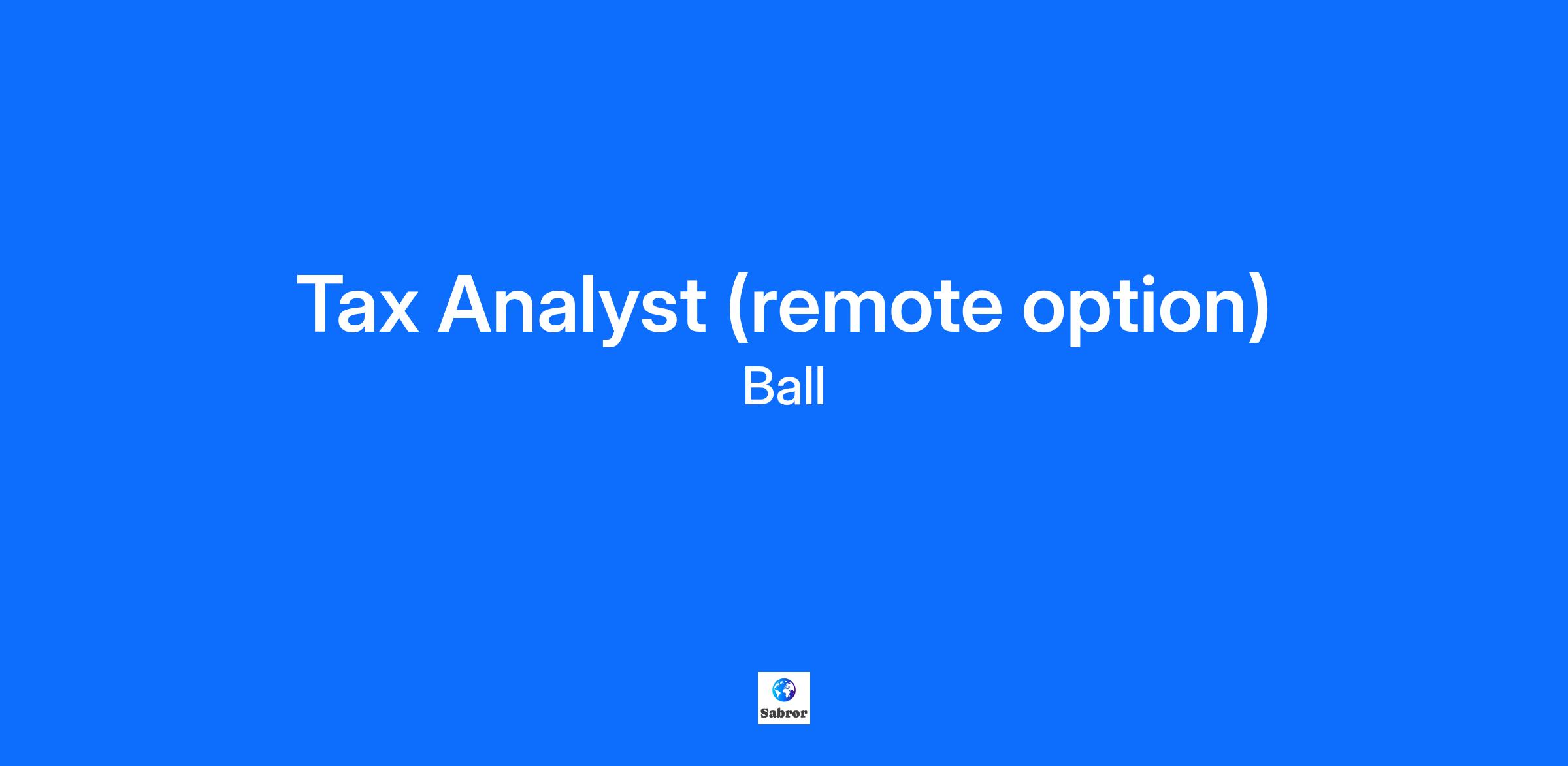 Tax Analyst (remote option)

Ball

Sabror